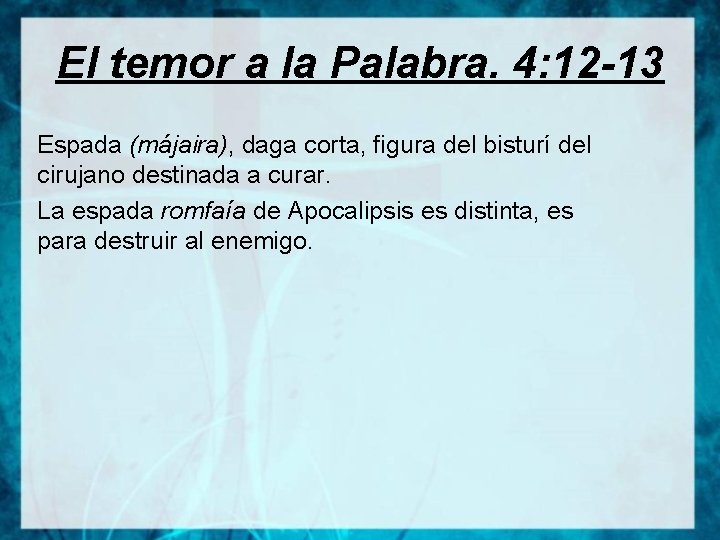 El temor a la Palabra. 4:12-13

Espada (májaira), daga corta, figura del bisturí del cirujano destinada a curar.

La espada romfaía de Apocalipsis es distinta, es para destruir al enemigo.